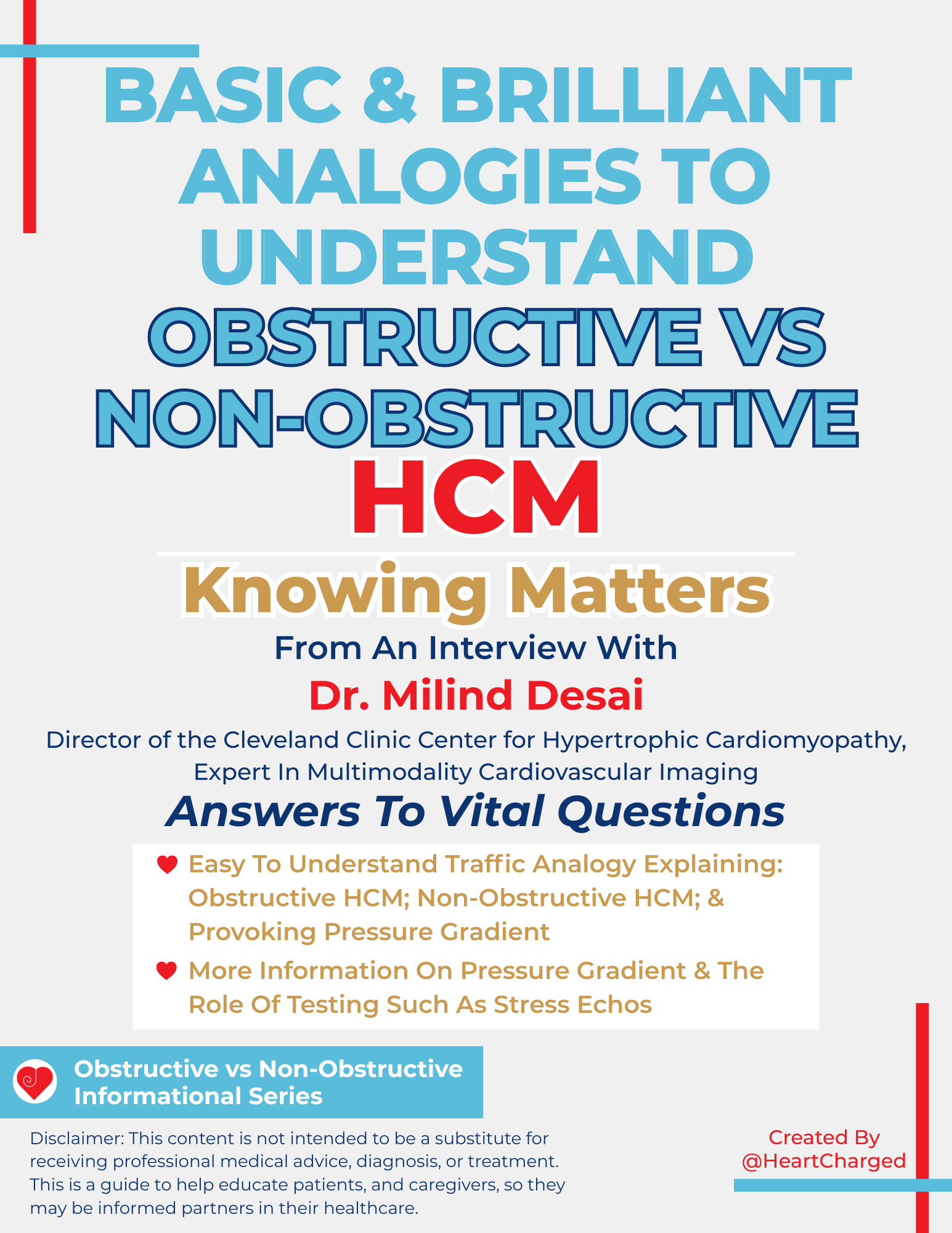 BASIC & BRILLIANT ANALOGIES TO UNDERSTAND OBSTRUCTIVE VS NON-OBSTRUCTIVE HCM

Knowing Matters

From An Interview With

Dr. Milind Desai

Director of the Cleveland Clinic Center for Hypertrophic Cardiomyopathy, Expert In Multimodality Cardiovascular Imaging

Answers To Vital Questions

Easy To Understand Traffic Analogy Explaining: Obstructive HCM; Non-Obstructive HCM; & Provoking Pressure Gradient

More Information On Pressure Gradient & The Role Of Testing Such As Stress Echos

Obstructive vs Non-Obstructive Informational Series

Disclaimer: This content is not intended to be a substitute for receiving professional medical advice, diagnosis, or treatment. This is a guide to help educate patients, and caregivers, so they may be informed partners in their healthcare.

Created By @HeartCharged